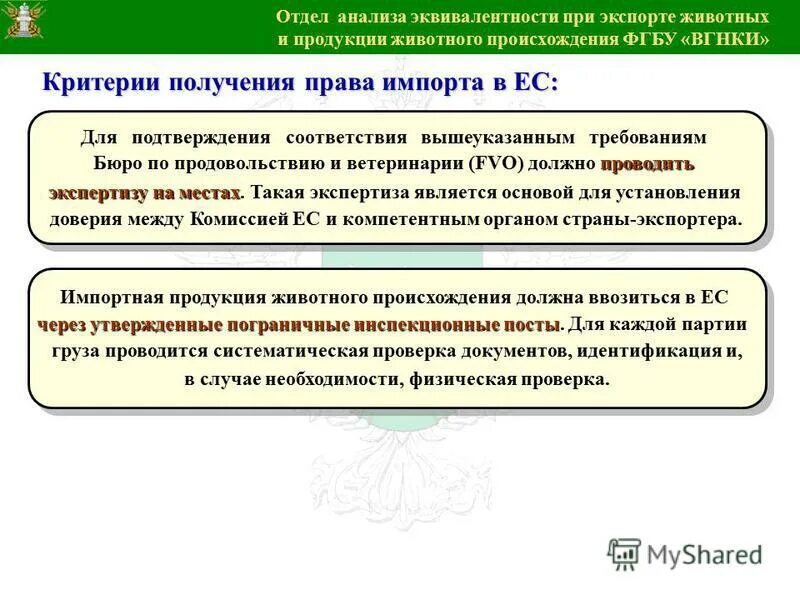 Отдел анализа эквивалентности при экспорте животных и продукции животного происхождения ФГБУ «ВГНКИ»

Критерии получения права импорта в ЕС:

Для подтверждения соответствия вышеуказанным требованиям Бюро по продовольствию и ветеринарии (FVO) должно проводить экспертизу на местах. Такая экспертиза является основой для установления доверия между Комиссией ЕС и компетентным органом страны-экспортера.

Импортная продукция животного происхождения должна ввозиться в ЕС через утвержденные пограничные инспекционные посты. Для каждой партии груза проводится систематическая проверка документов, идентификация и, в случае необходимости, физическая проверка.

MyShared